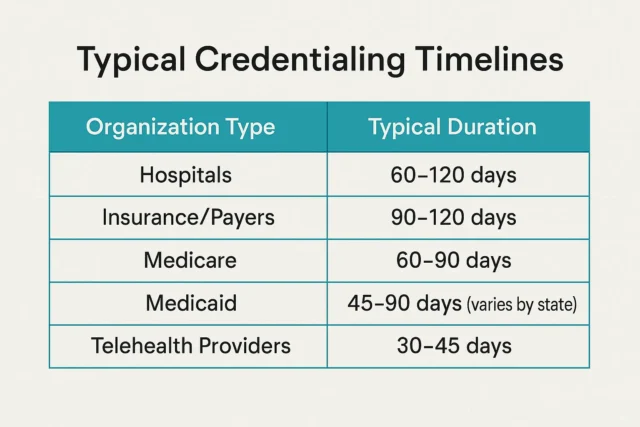 Typical Credentialing Timelines

| Organization Type | Typical Duration |
|---|---|
| Hospitals | 60–120 days |
| Insurance/Payers | 90–120 days |
| Medicare | 60–90 days |
| Medicaid | 45–90 days (varies by state) |
| Telehealth Providers | 30–45 days |